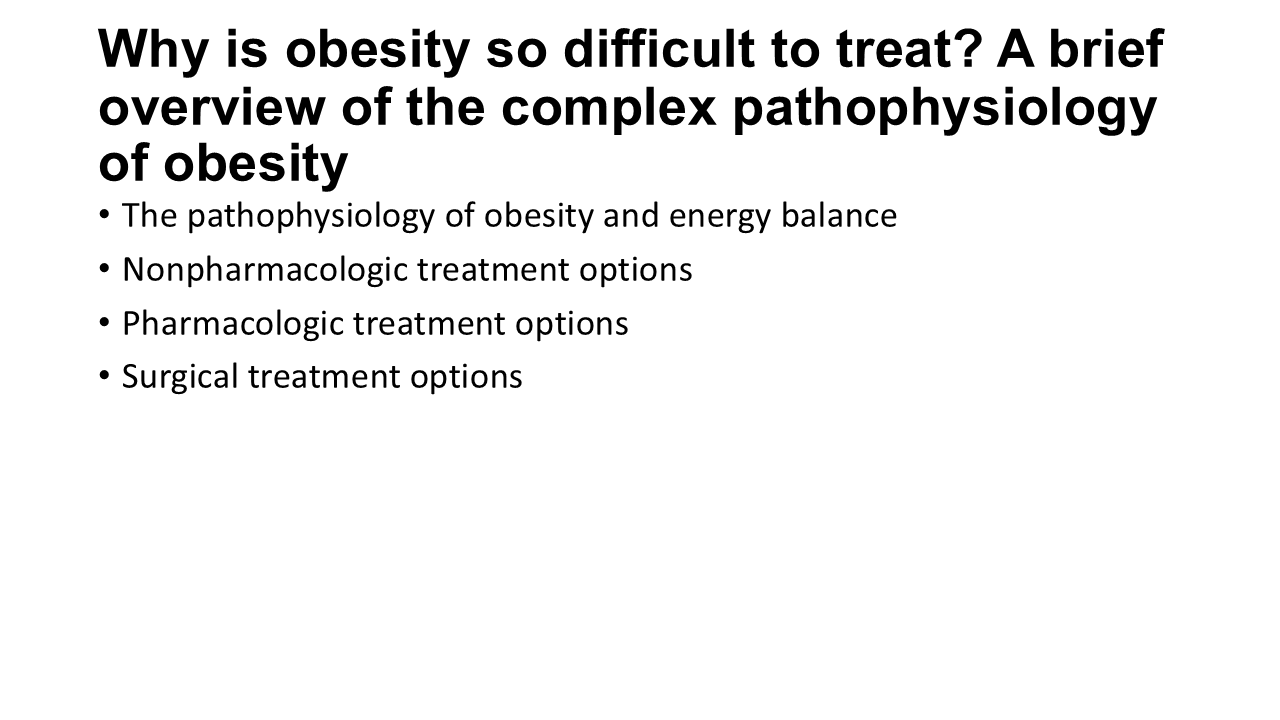 Why is obesity so difficult to treat? A brief overview of the complex pathophysiology of obesity

• The pathophysiology of obesity and energy balance
• Nonpharmacologic treatment options
• Pharmacologic treatment options
• Surgical treatment options